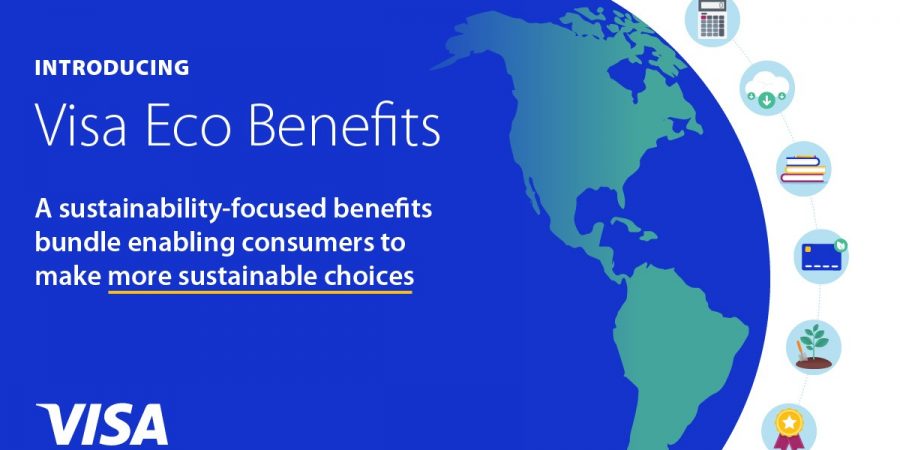 INTRODUCING

Visa Eco Benefits

A sustainability-focused benefits bundle enabling consumers to make more sustainable choices

VISA